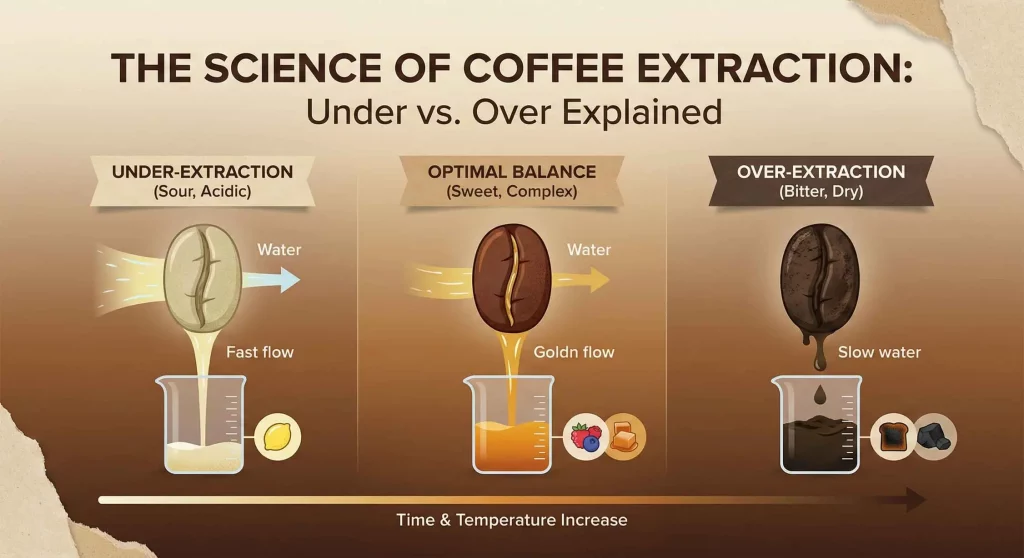 THE SCIENCE OF COFFEE EXTRACTION:
Under vs. Over Explained

UNDER-EXTRACTION
(Sour, Acidic)

Water

Fast flow

OPTIMAL BALANCE
(Sweet, Complex)

Water

Goldn flow

OVER-EXTRACTION
(Bitter, Dry)

Slow water

Time & Temperature Increase